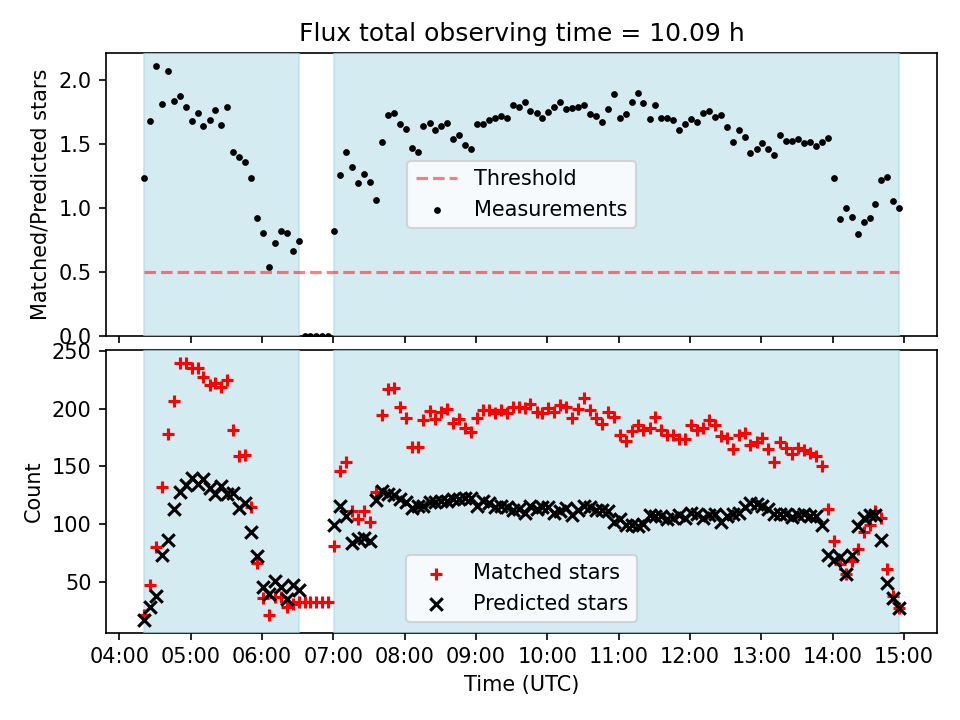 Flux total observing time = 10.09 h

Matched/Predicted stars

2.0
1.5
1.0
0.5
0.0

Threshold
Measurements

Count

250
200
150
100
50

Matched stars
Predicted stars

04:00 05:00 06:00 07:00 08:00 09:00 10:00 11:00 12:00 13:00 14:00 15:00

Time (UTC)